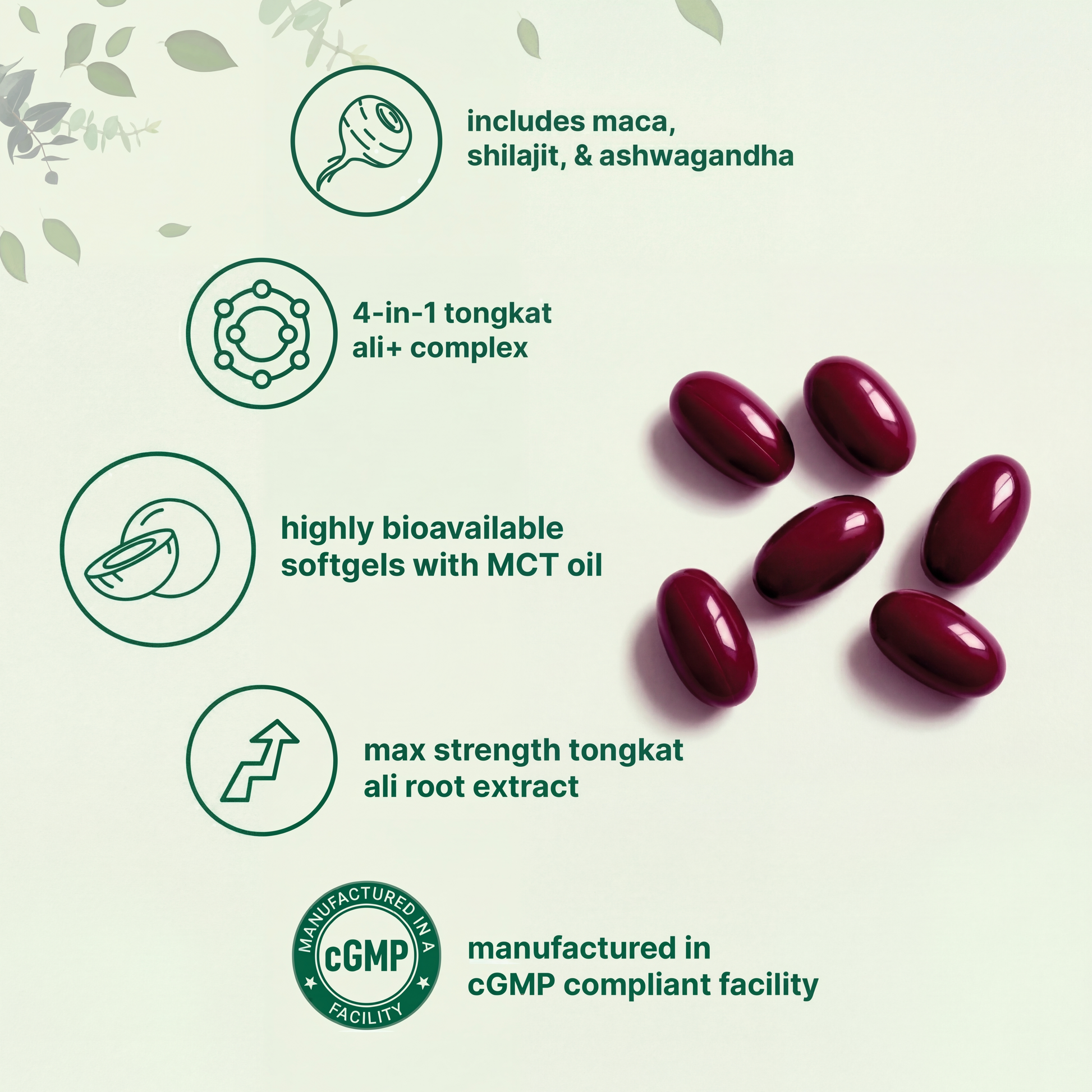 includes maca, shilajit, & ashwagandha

4-in-1 tongkat ali+ complex

highly bioavailable softgels with MCT oil

max strength tongkat ali root extract

MANUFACTURED IN A cGMP FACILITY

manufactured in cGMP compliant facility